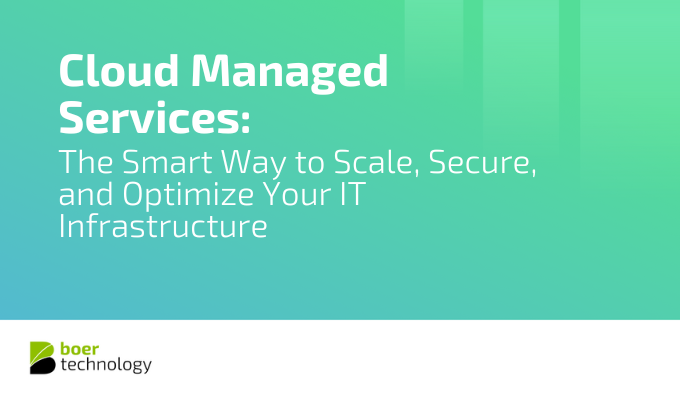 Cloud Managed Services:

The Smart Way to Scale, Secure, and Optimize Your IT Infrastructure

boer
technology